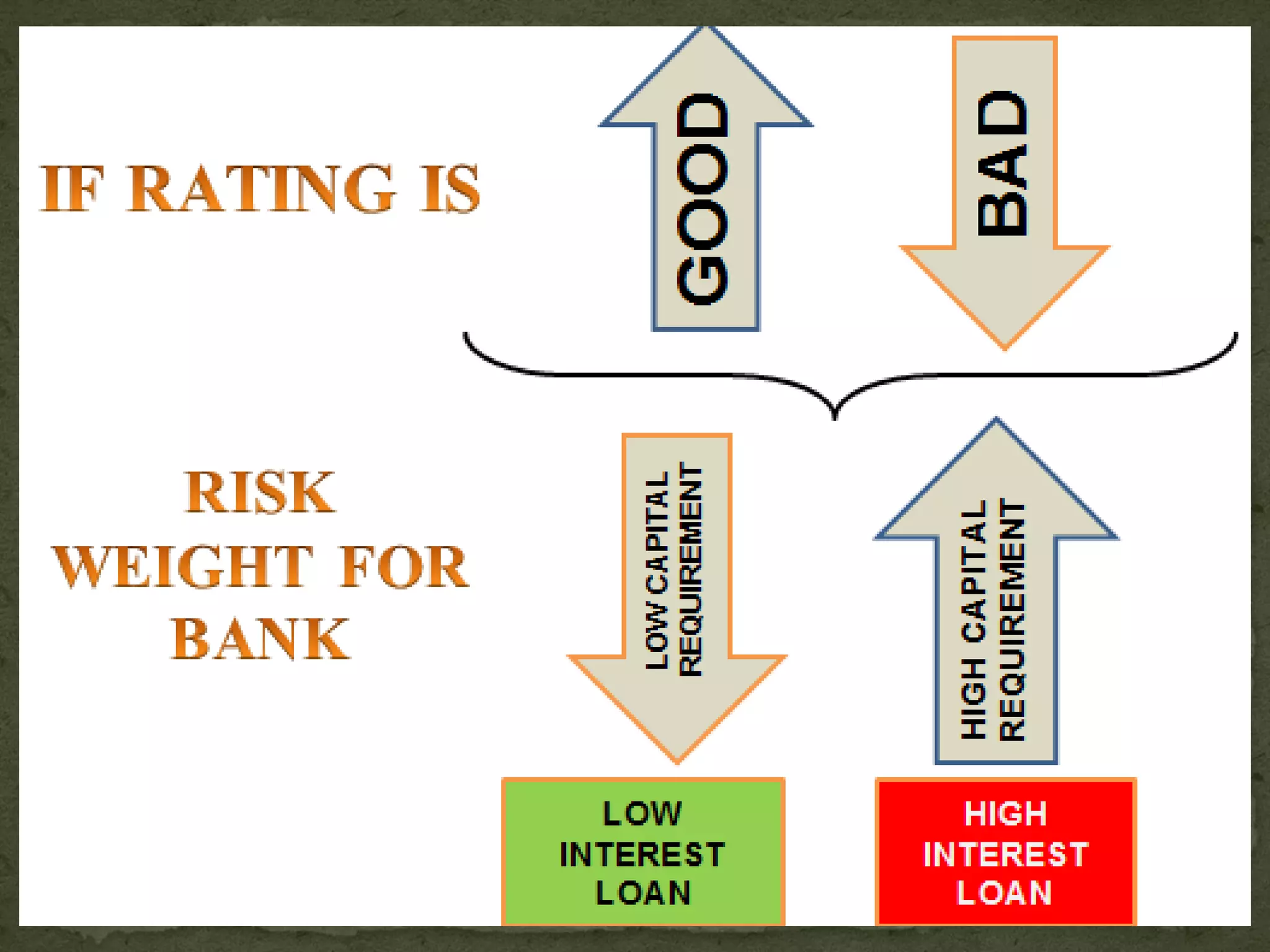 IF RATING IS

GOOD

BAD

RISK WEIGHT FOR BANK

LOW CAPITAL REQUIREMENT

HIGH CAPITAL REQUIREMENT

LOW INTEREST LOAN

HIGH INTEREST LOAN